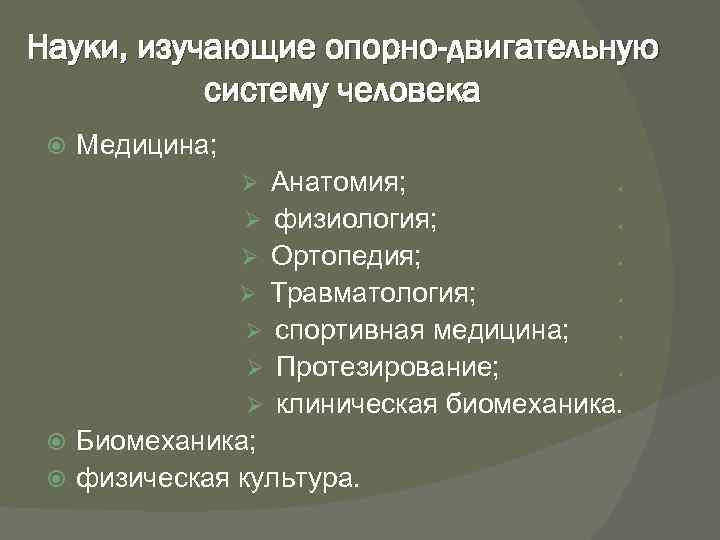 Науки, изучающие опорно-двигательную систему человека

Медицина;

Анатомия;

физиология;

Ортопедия;

Травматология;

спортивная медицина;

Протезирование;

клиническая биомеханика.

Биомеханика;

физическая культура.